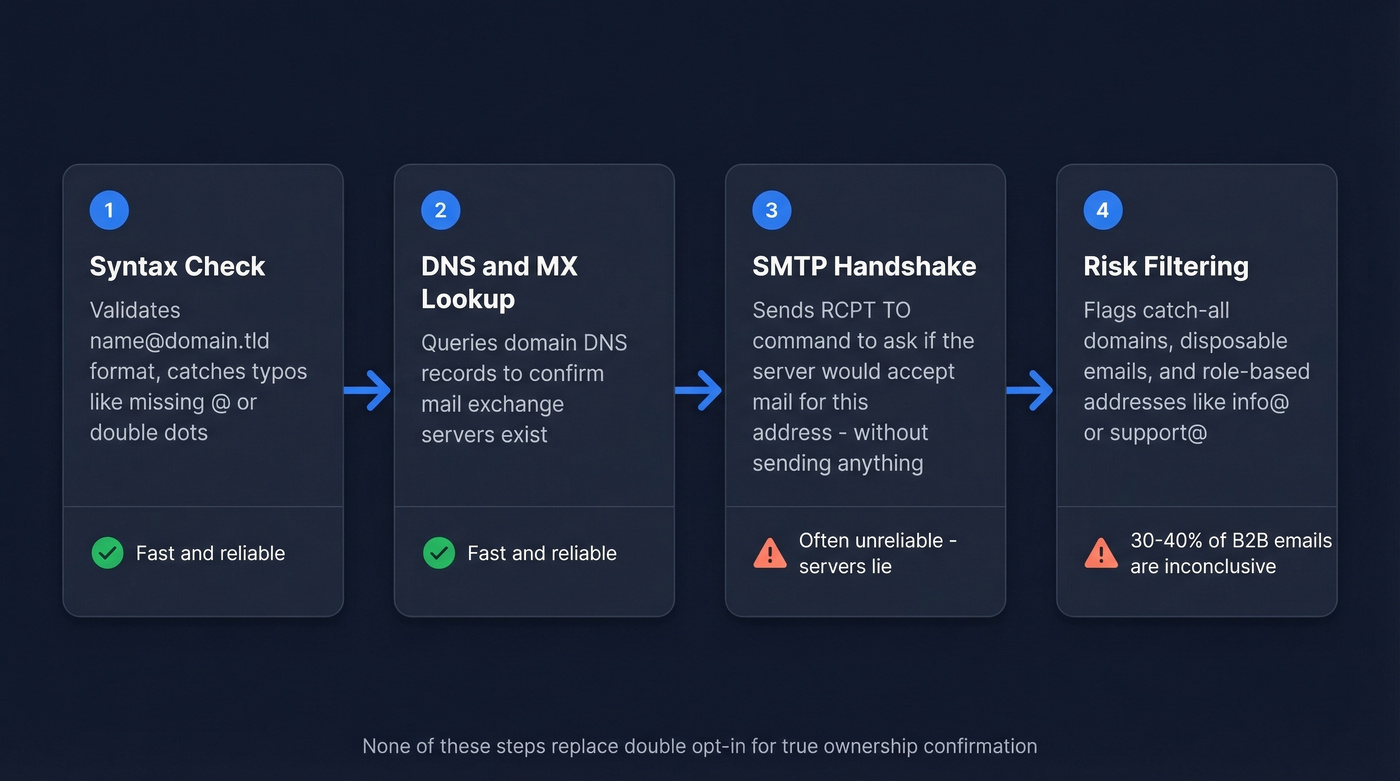 1

Syntax Check

Validates name@domain.tld format, catches typos like missing @ or double dots

Fast and reliable

2

DNS and MX Lookup

Queries domain DNS records to confirm mail exchange servers exist

Fast and reliable

3

SMTP Handshake

Sends RCPT TO command to ask if the server would accept mail for this address - without sending anything

Often unreliable - servers lie

4

Risk Filtering

Flags catch-all domains, disposable emails, and role-based addresses like info@ or support@

30-40% of B2B emails are inconclusive

None of these steps replace double opt-in for true ownership confirmation